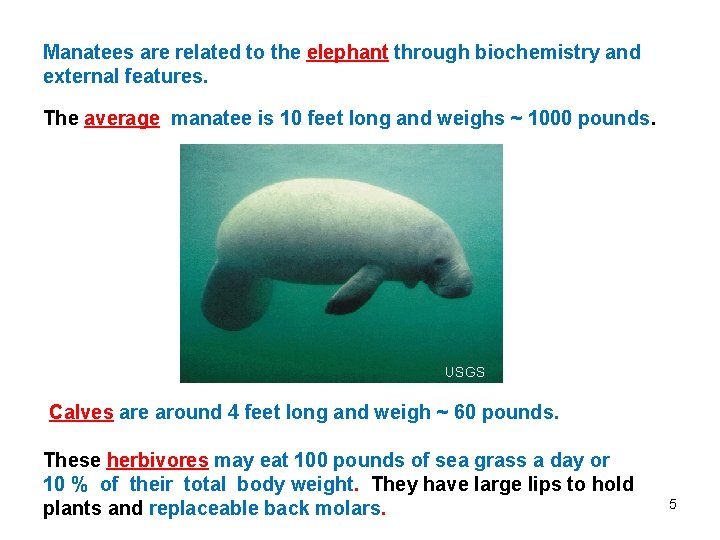 Manatees are related to the elephant through biochemistry and external features.

The average manatee is 10 feet long and weighs ~ 1000 pounds.

USGS

Calves are around 4 feet long and weigh ~ 60 pounds.

These herbivores may eat 100 pounds of sea grass a day or 10 % of their total body weight. They have large lips to hold plants and replaceable back molars.

5